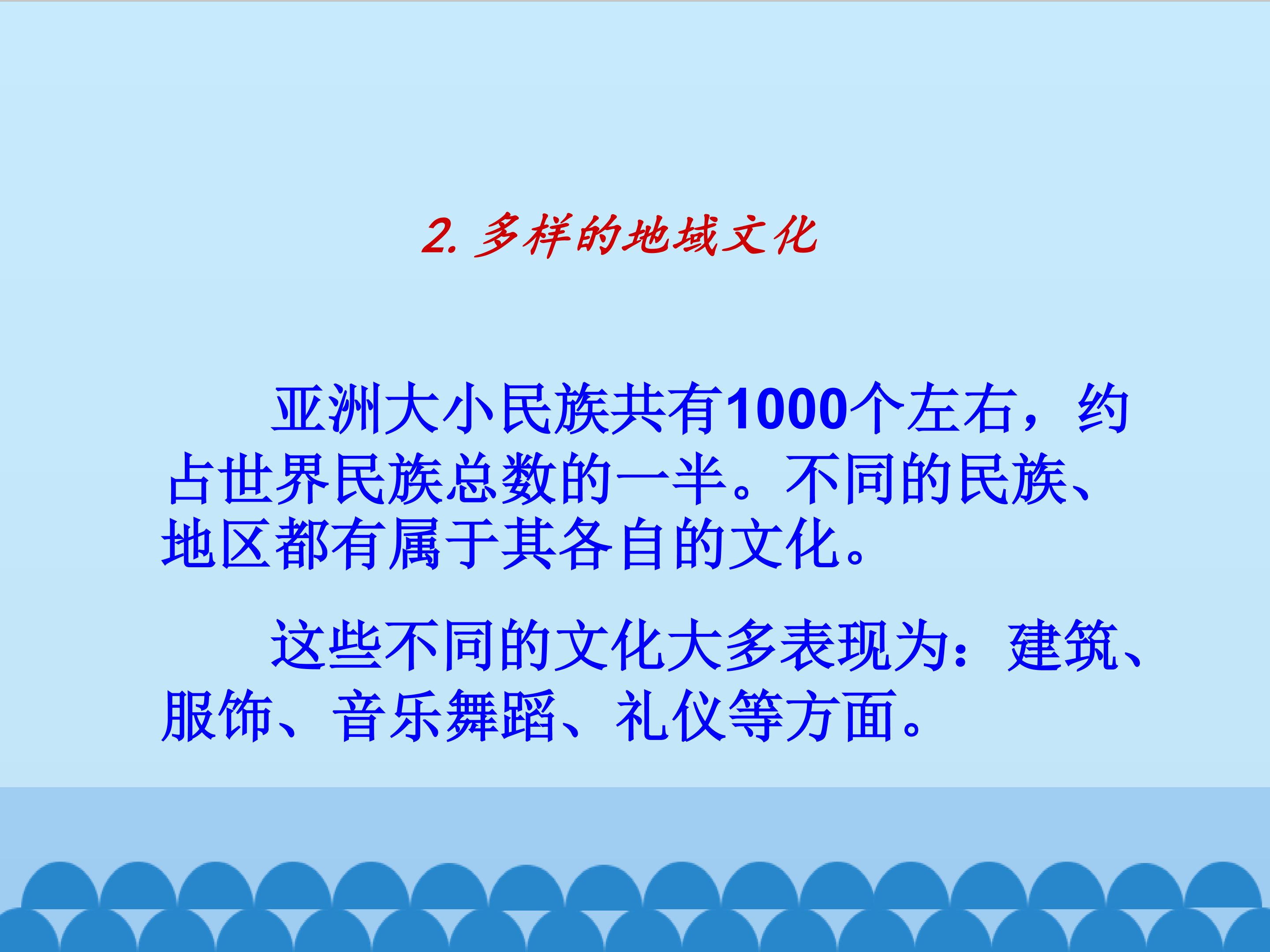 2. 多样的地域文化

亚洲大小民族共有1000个左右，约占世界民族总数的一半。不同的民族、地区都有属于其各自的文化。

这些不同的文化大多表现为：建筑、服饰、音乐舞蹈、礼仪等方面。